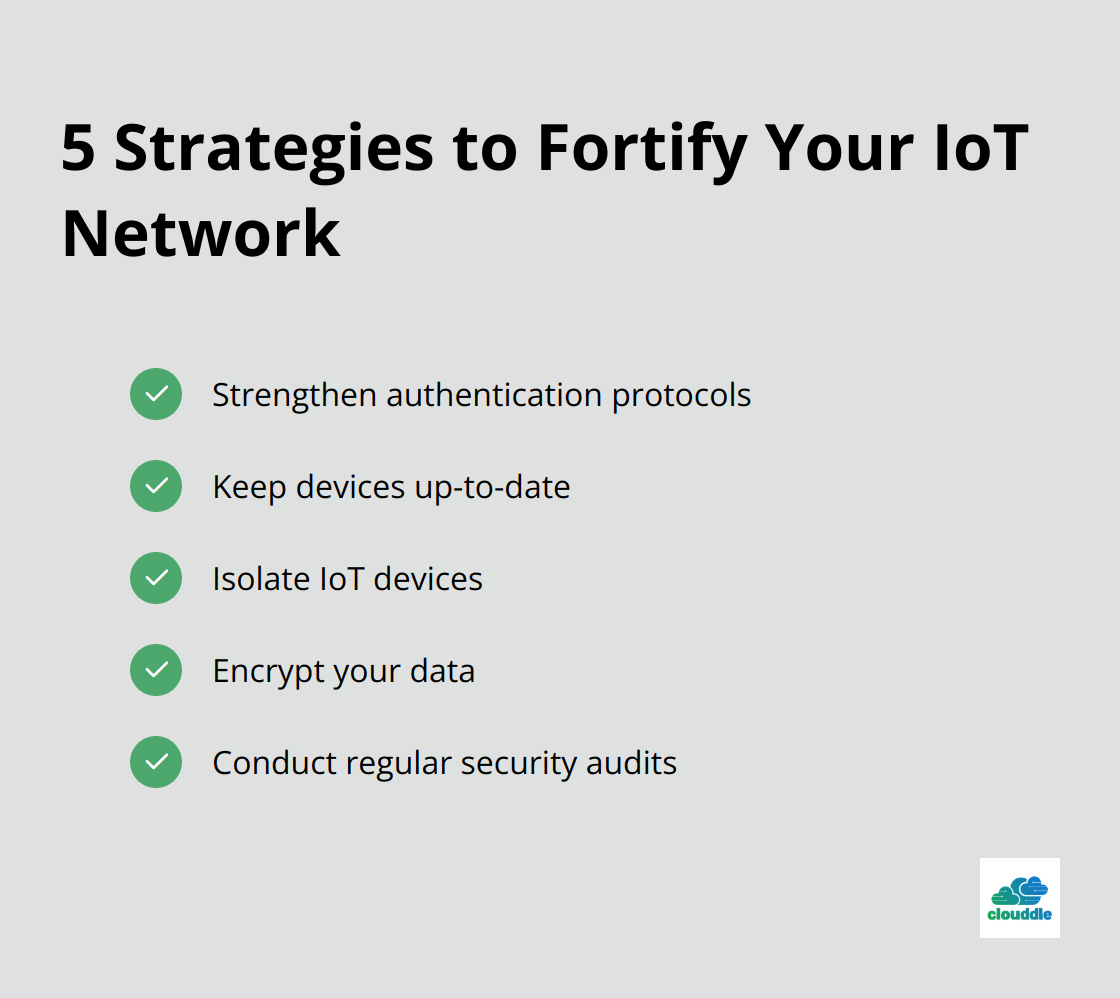 5 Strategies to Fortify Your IoT Network

Strengthen authentication protocols

Keep devices up-to-date

Isolate IoT devices

Encrypt your data

Conduct regular security audits

clouddle